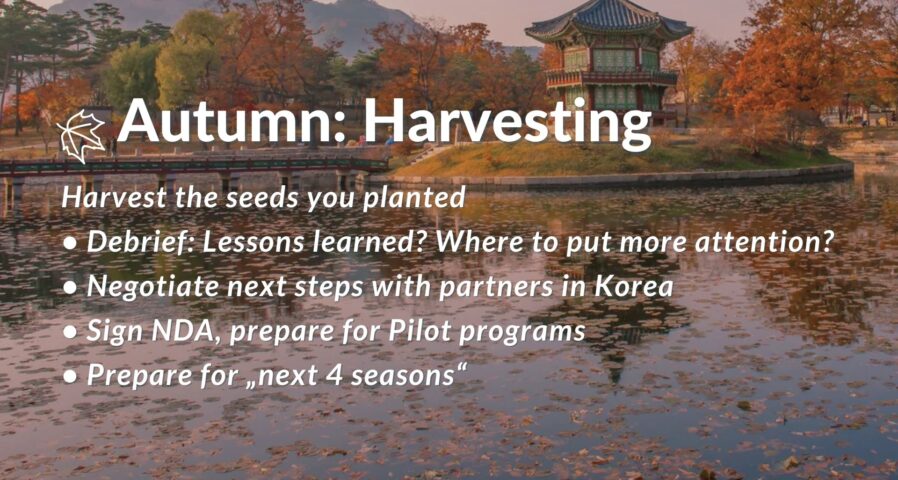 Autumn: Harvesting

Harvest the seeds you planted

• Debrief: Lessons learned? Where to put more attention?
• Negotiate next steps with partners in Korea
• Sign NDA, prepare for Pilot programs
• Prepare for „next 4 seasons“